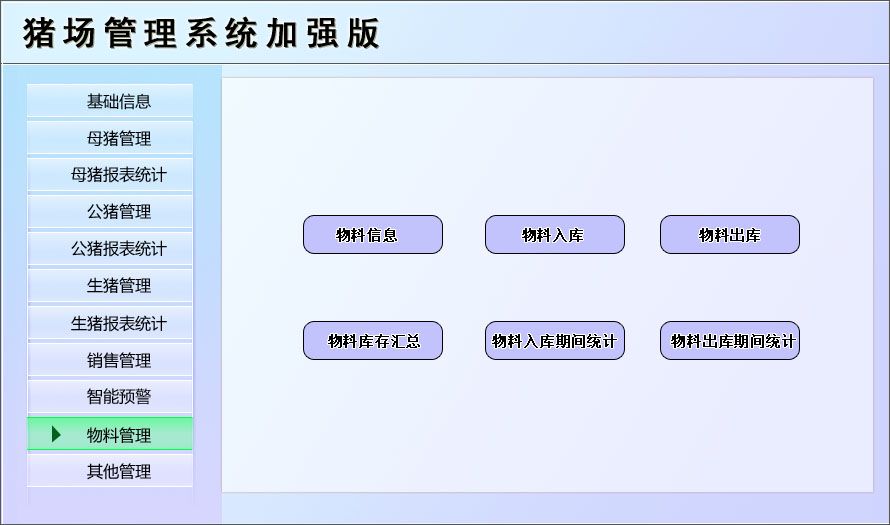 猪场管理系统加强版

基础信息
母猪管理
母猪报表统计
公猪管理
公猪报表统计
生猪管理
生猪报表统计
销售管理
智能预警
物料管理
其他管理

物料信息
物料入库
物料出库
物料库存汇总
物料入库期间统计
物料出库期间统计